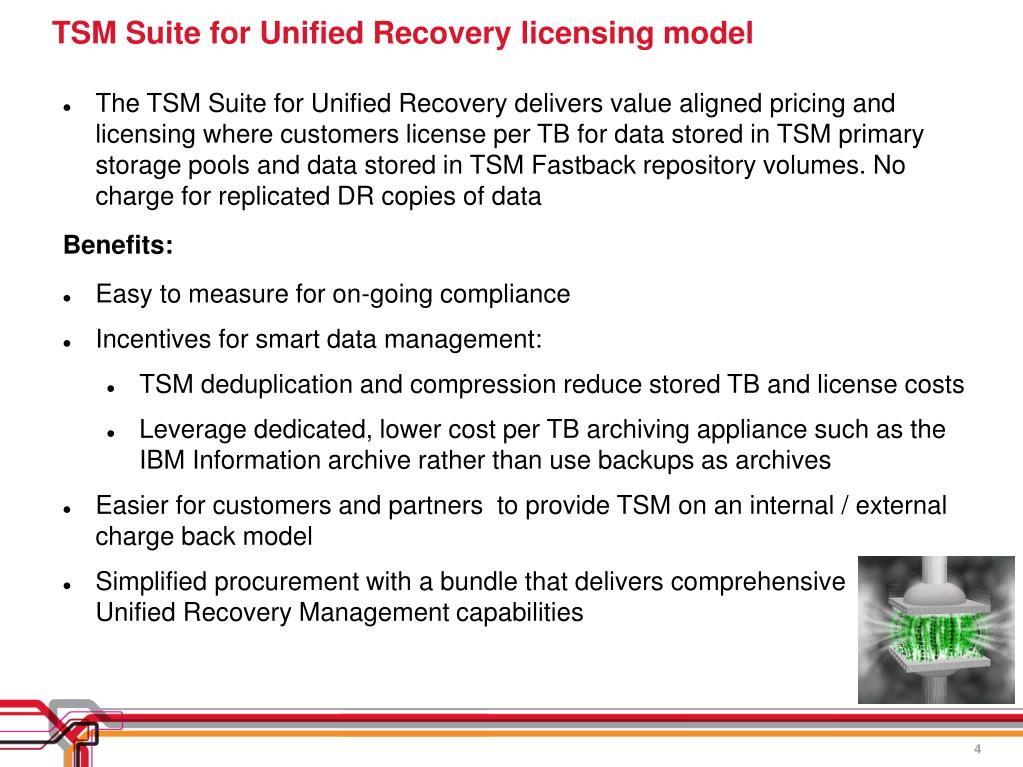 TSM Suite for Unified Recovery licensing model

- The TSM Suite for Unified Recovery delivers value aligned pricing and licensing where customers license per TB for data stored in TSM primary storage pools and data stored in TSM Fastback repository volumes. No charge for replicated DR copies of data

Benefits:

- Easy to measure for on-going compliance
- Incentives for smart data management:
  - TSM deduplication and compression reduce stored TB and license costs
  - Leverage dedicated, lower cost per TB archiving appliance such as the IBM Information archive rather than use backups as archives
- Easier for customers and partners to provide TSM on an internal / external charge back model
- Simplified procurement with a bundle that delivers comprehensive Unified Recovery Management capabilities

4